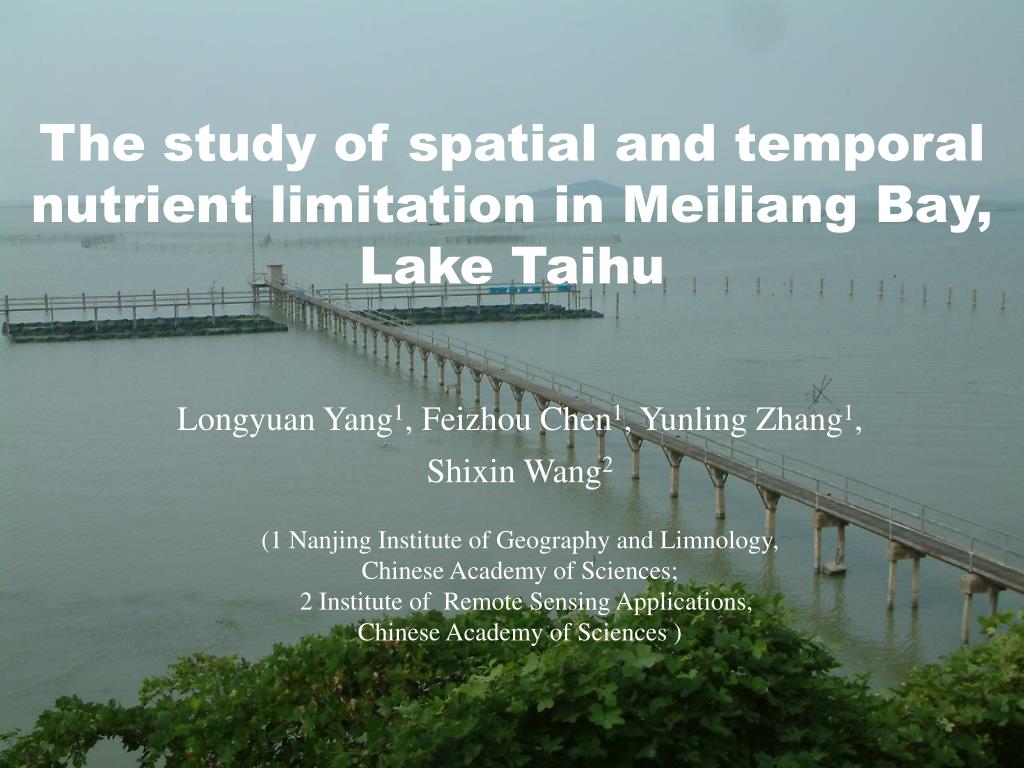 The study of spatial and temporal nutrient limitation in Meiliang Bay, Lake Taihu

Longyuan Yang$^1$, Feizhou Chen$^1$, Yunling Zhang$^1$, Shixin Wang$^2$

(1 Nanjing Institute of Geography and Limnology, Chinese Academy of Sciences;
2 Institute of Remote Sensing Applications, Chinese Academy of Sciences )